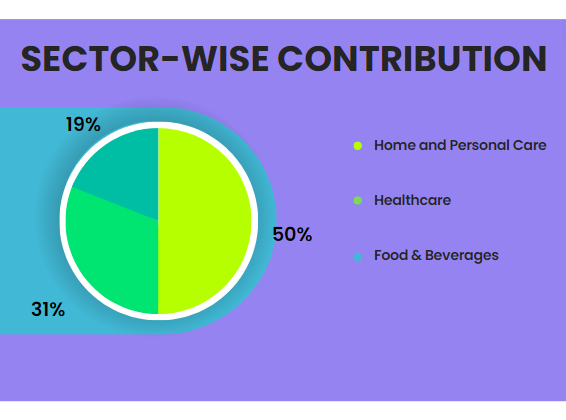 SECTOR-WISE CONTRIBUTION

19%

50%

31%

Home and Personal Care

Healthcare

Food & Beverages